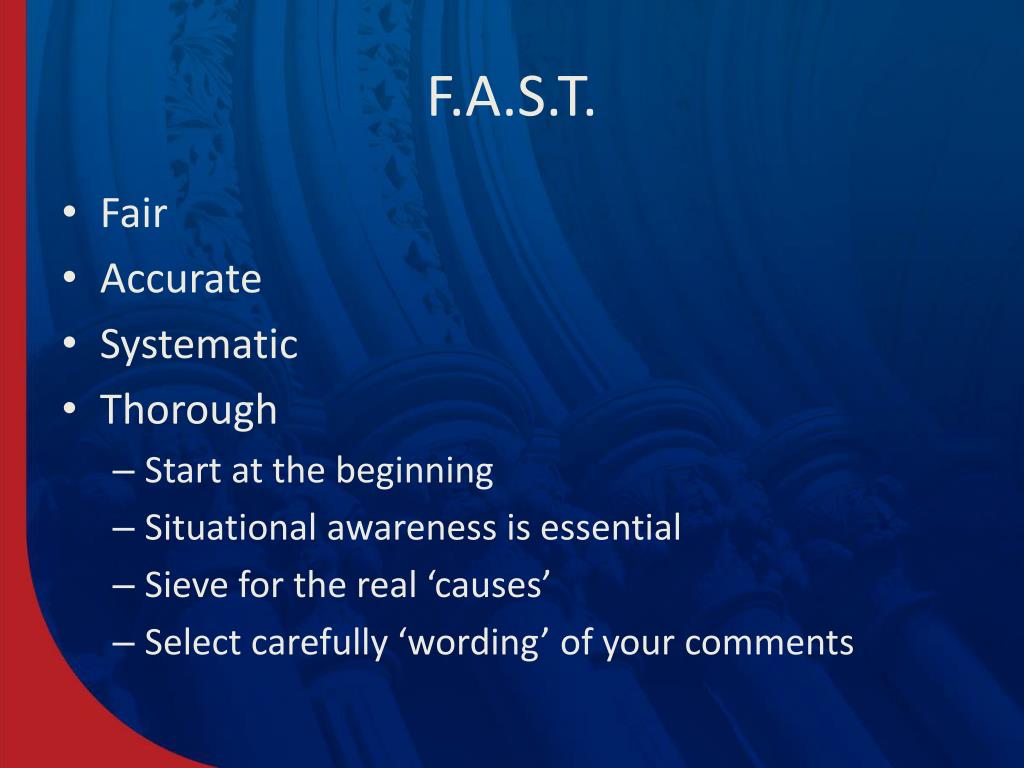 F.A.S.T.

• Fair
• Accurate
• Systematic
• Thorough
– Start at the beginning
– Situational awareness is essential
– Sieve for the real ‘causes’
– Select carefully ‘wording’ of your comments